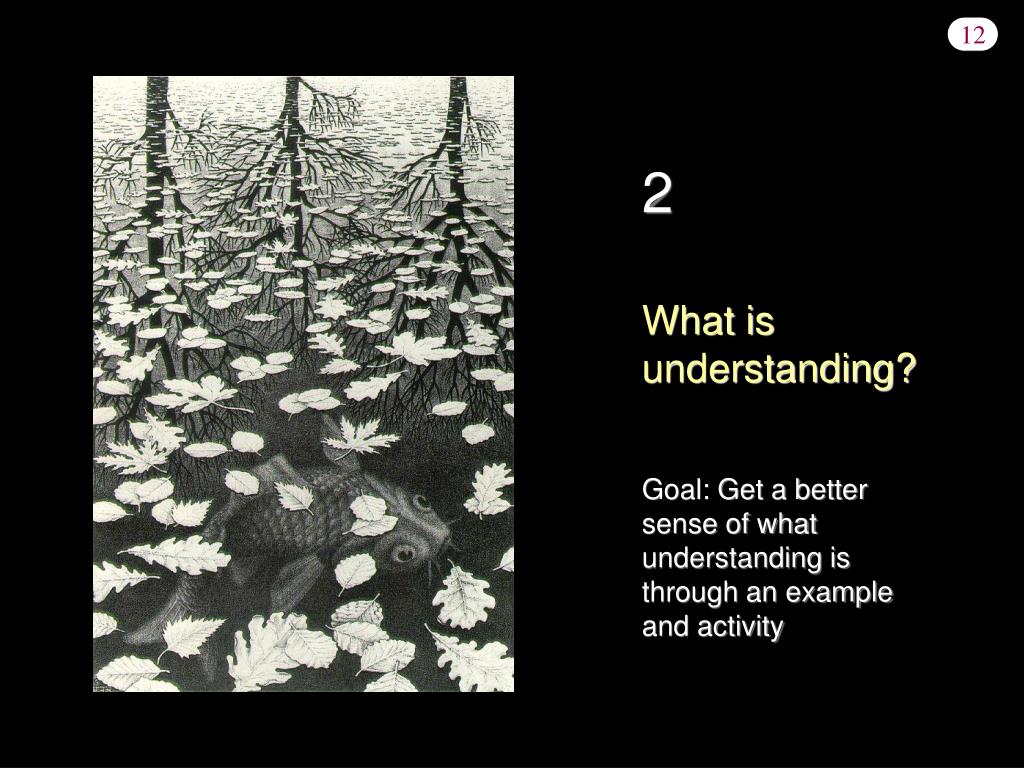 12

2

What is understanding?

Goal: Get a better sense of what understanding is through an example and activity